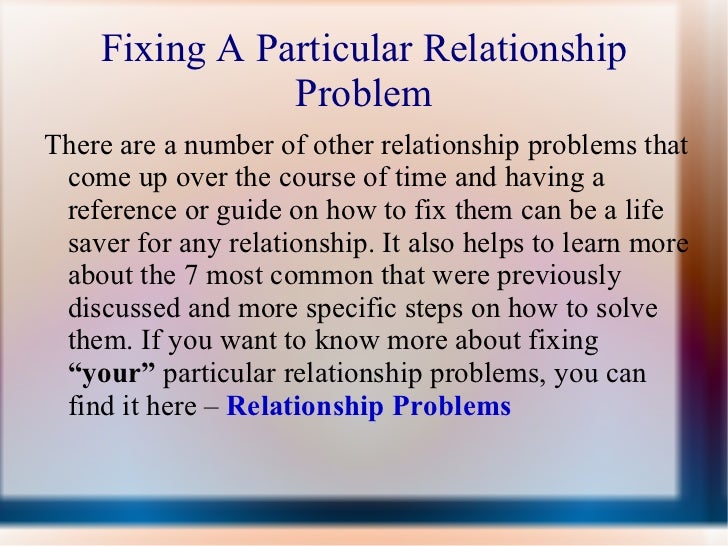 Fixing A Particular Relationship Problem

There are a number of other relationship problems that come up over the course of time and having a reference or guide on how to fix them can be a life saver for any relationship. It also helps to learn more about the 7 most common that were previously discussed and more specific steps on how to solve them. If you want to know more about fixing “your” particular relationship problems, you can find it here – Relationship Problems